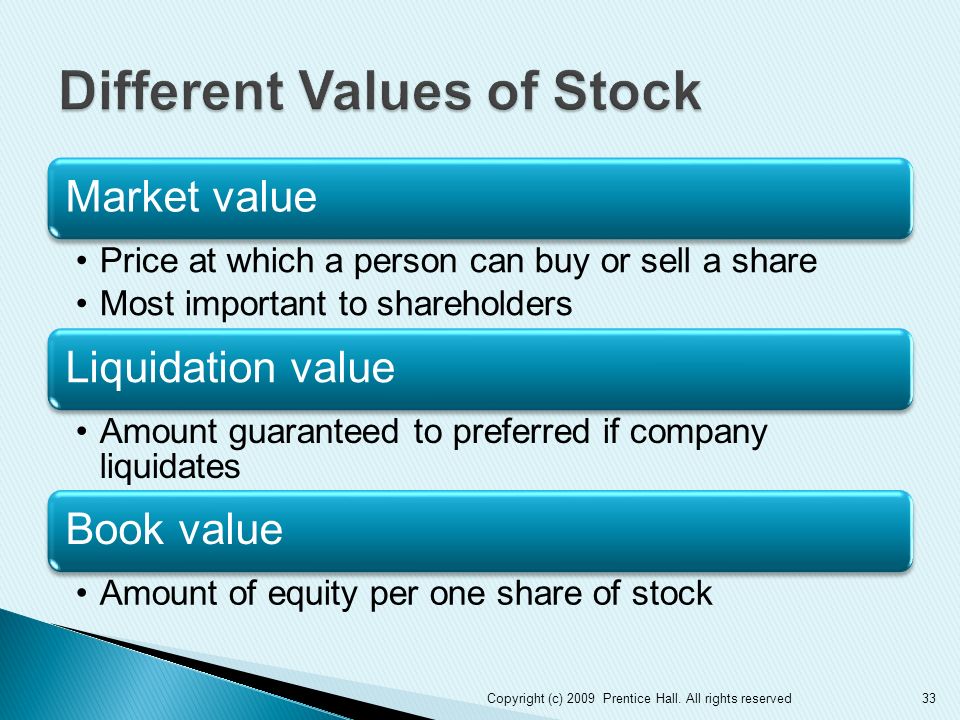 Different Values of Stock

Market value

• Price at which a person can buy or sell a share
• Most important to shareholders

Liquidation value

• Amount guaranteed to preferred if company liquidates

Book value

• Amount of equity per one share of stock

Copyright (c) 2009 Prentice Hall. All rights reserved

33